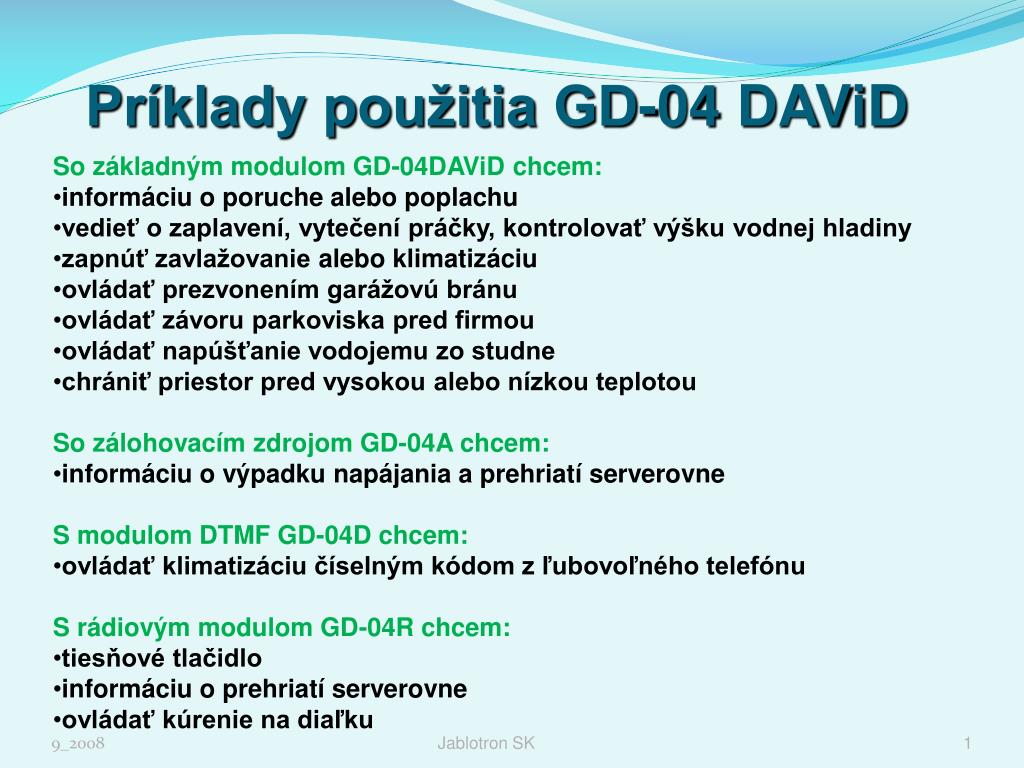 Príklady použitia GD-04 DAViD

So základným modulom GD-04DAViD chcem:
•informáciu o poruche alebo poplachu
•vedieť o zaplavení, vytečení práčky, kontrolovať výšku vodnej hladiny
•zapnúť zavlažovanie alebo klimatizáciu
•ovládať prezvonením garážovú bránu
•ovládať závoru parkoviska pred firmou
•ovládať napúšťanie vodojemu zo studne
•chrániť priestor pred vysokou alebo nízkou teplotou

So zálohovacím zdrojom GD-04A chcem:
•informáciu o výpadku napájania a prehriatí serverovne

S modulom DTMF GD-04D chcem:
•ovládať klimatizáciu číselným kódom z ľubovoľného telefónu

S rádiovým modulom GD-04R chcem:
•tiesňové tlačidlo
•informáciu o prehriatí serverovne
•ovládať kúrenie na diaľku

9_2008

Jablotron SK

1